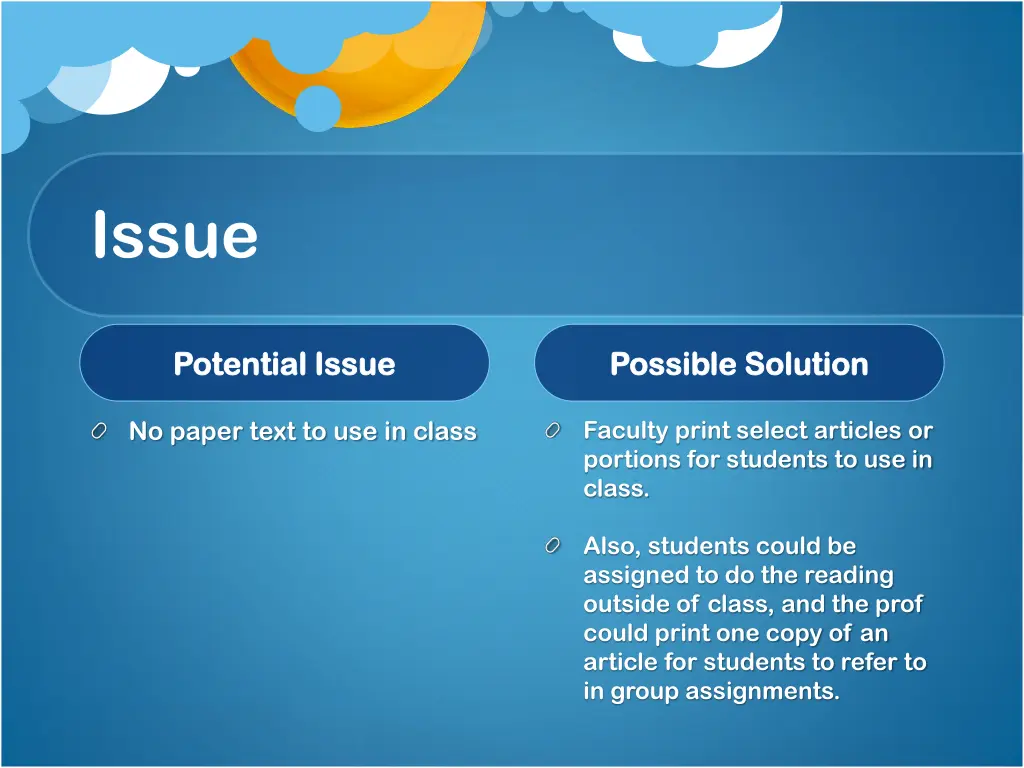 Issue

Potential Issue

No paper text to use in class

Possible Solution

Faculty print select articles or portions for students to use in class.

Also, students could be assigned to do the reading outside of class, and the prof could print one copy of an article for students to refer to in group assignments.